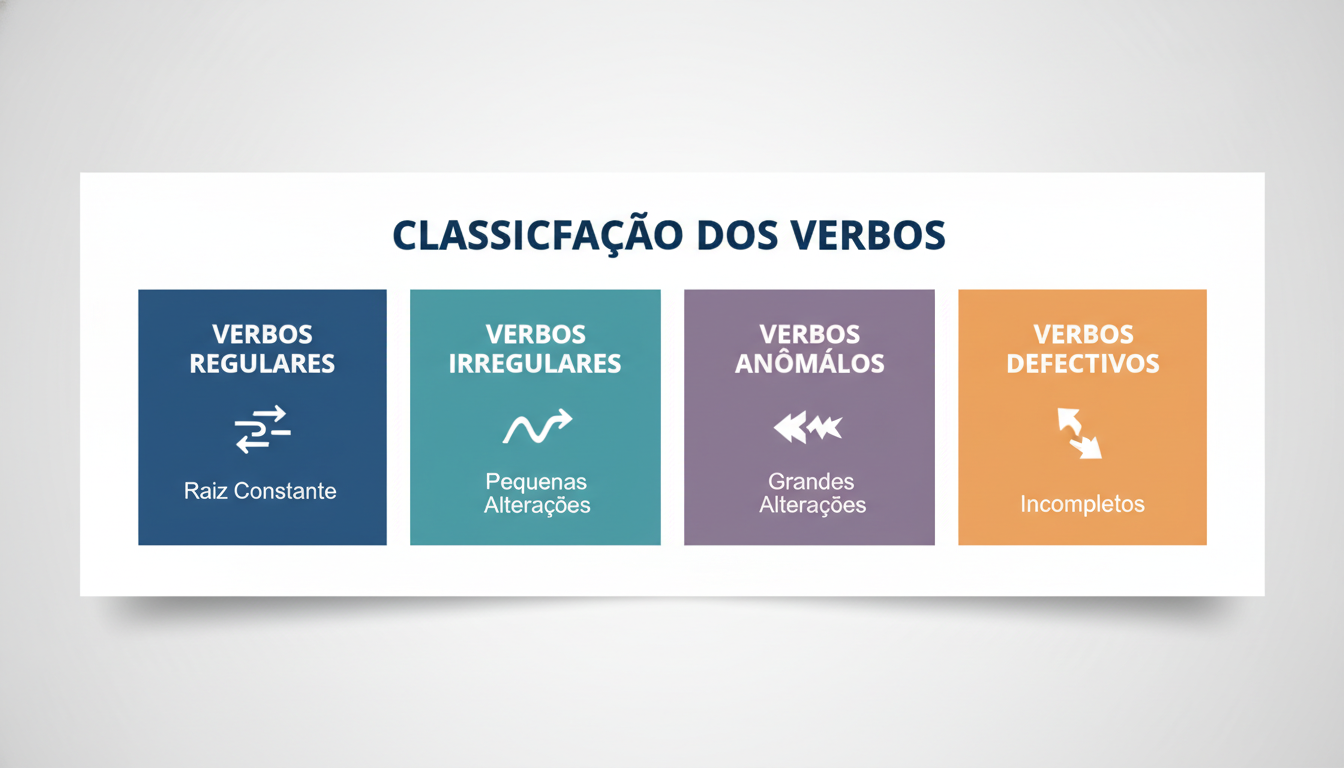 CLASSICFAÇÃO DOS VERBOS

VERBOS REGULARES

Raiz Constante

VERBOS IRREGULARES

Pequenas Alterações

VERBOS ANÔMÁLOS

Grandes Alterações

VERBOS DEFECTIVOS

Incompletos